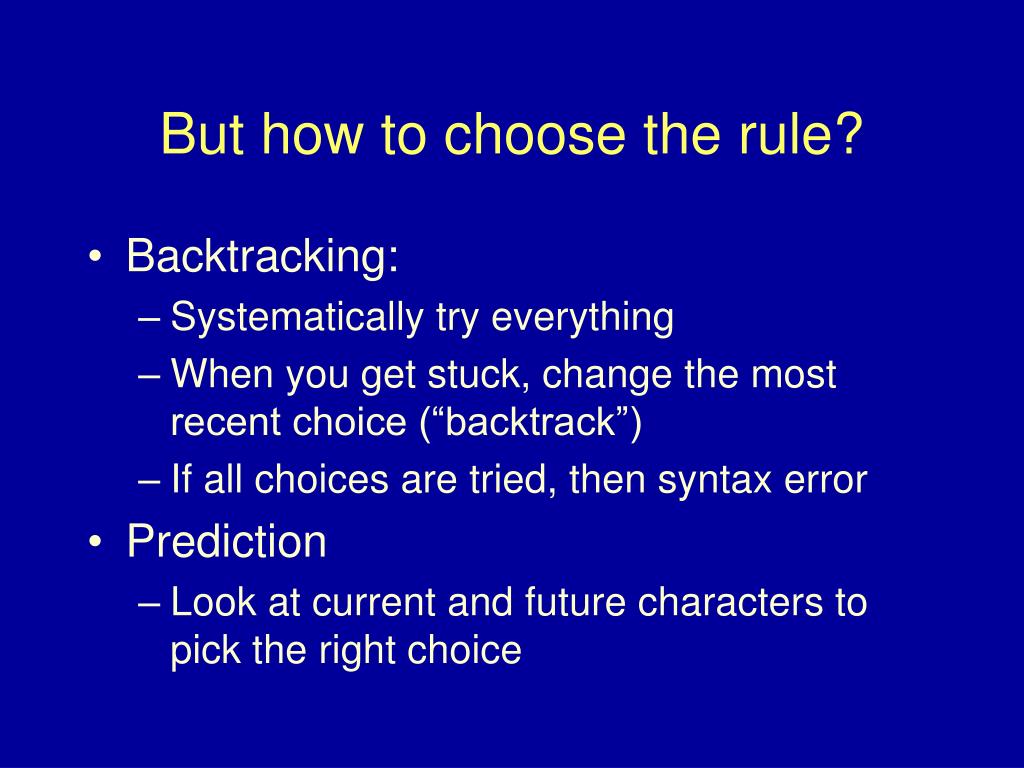 But how to choose the rule?

• Backtracking:
– Systematically try everything
– When you get stuck, change the most recent choice (“backtrack”)
– If all choices are tried, then syntax error
• Prediction
– Look at current and future characters to pick the right choice